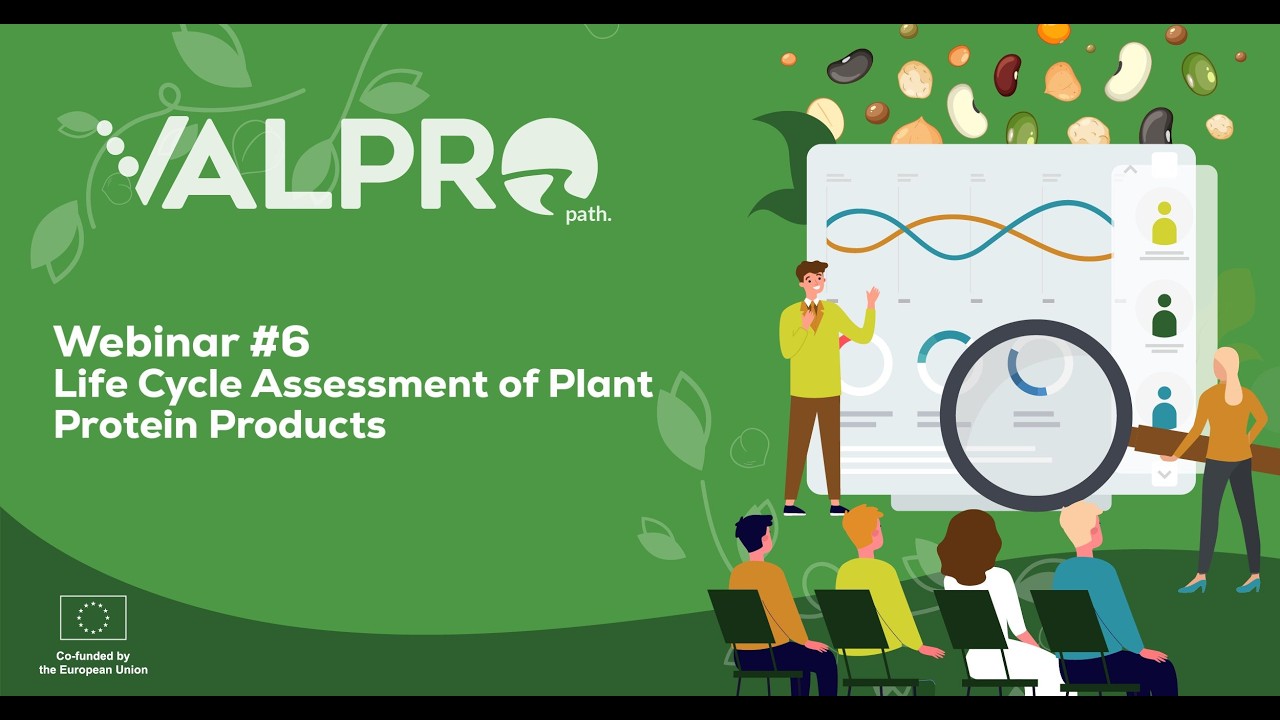 VALPRO path.

Webinar #6
Life Cycle Assessment of Plant Protein Products

Co-funded by the European Union